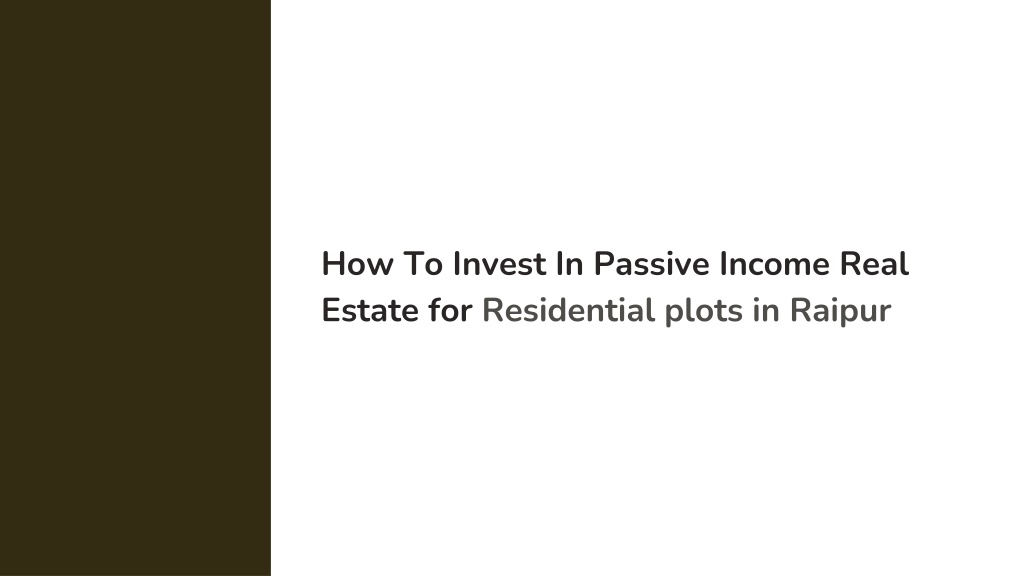 How To Invest In Passive Income Real Estate for Residential plots in Raipur